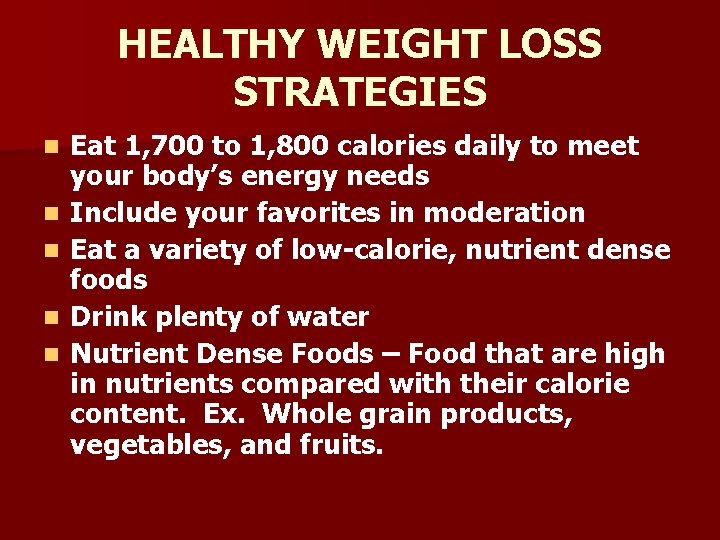 HEALTHY WEIGHT LOSS STRATEGIES

- Eat 1,700 to 1,800 calories daily to meet your body's energy needs
- Include your favorites in moderation
- Eat a variety of low-calorie, nutrient dense foods
- Drink plenty of water
- Nutrient Dense Foods – Food that are high in nutrients compared with their calorie content. Ex. Whole grain products, vegetables, and fruits.